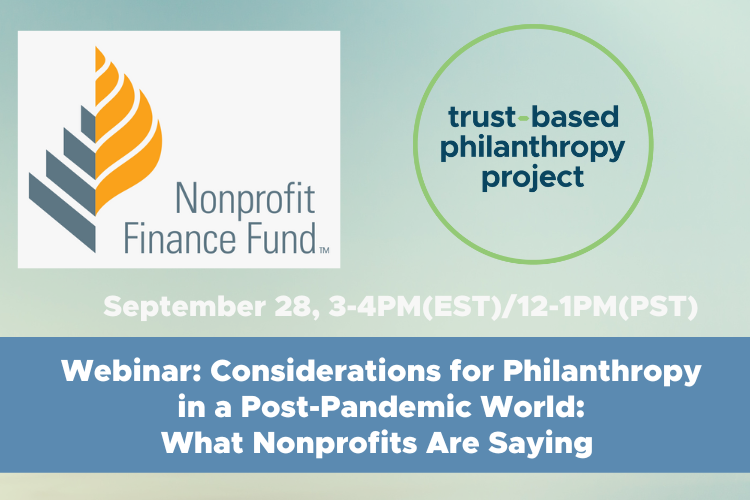 Nonprofit Finance Fund™

trust-based philanthropy project

September 28, 3-4PM(EST)/12-1PM(PST)

Webinar: Considerations for Philanthropy in a Post-Pandemic World: What Nonprofits Are Saying